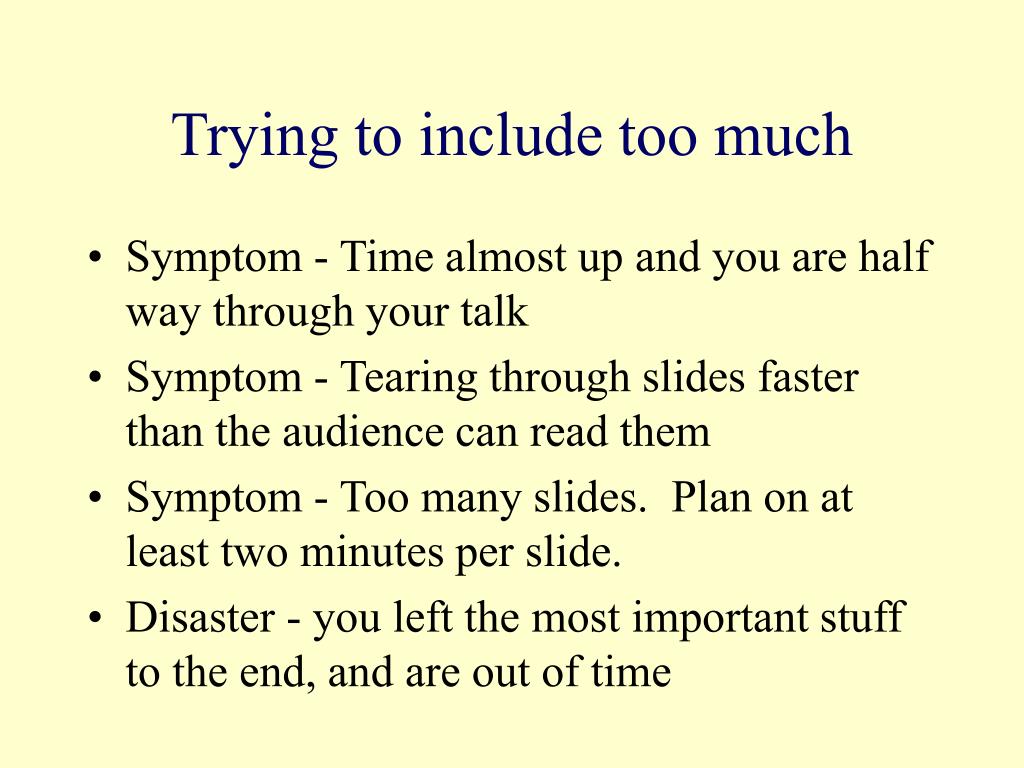 Trying to include too much

• Symptom - Time almost up and you are half way through your talk
• Symptom - Tearing through slides faster than the audience can read them
• Symptom - Too many slides.  Plan on at least two minutes per slide.
• Disaster - you left the most important stuff to the end, and are out of time